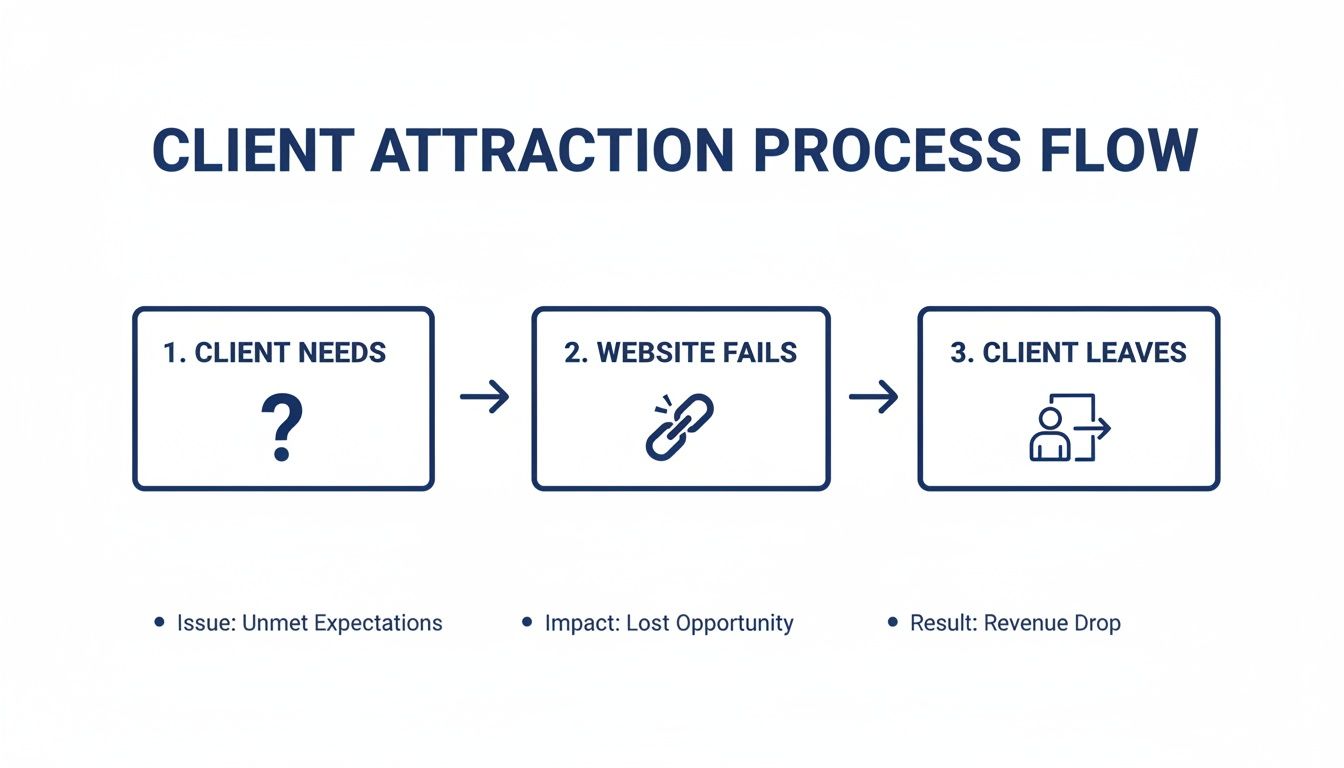 CLIENT ATTRACTION PROCESS FLOW

1. CLIENT NEEDS

?

2. WEBSITE FAILS

3. CLIENT LEAVES

• Issue: Unmet Expectations

• Impact: Lost Opportunity

• Result: Revenue Drop